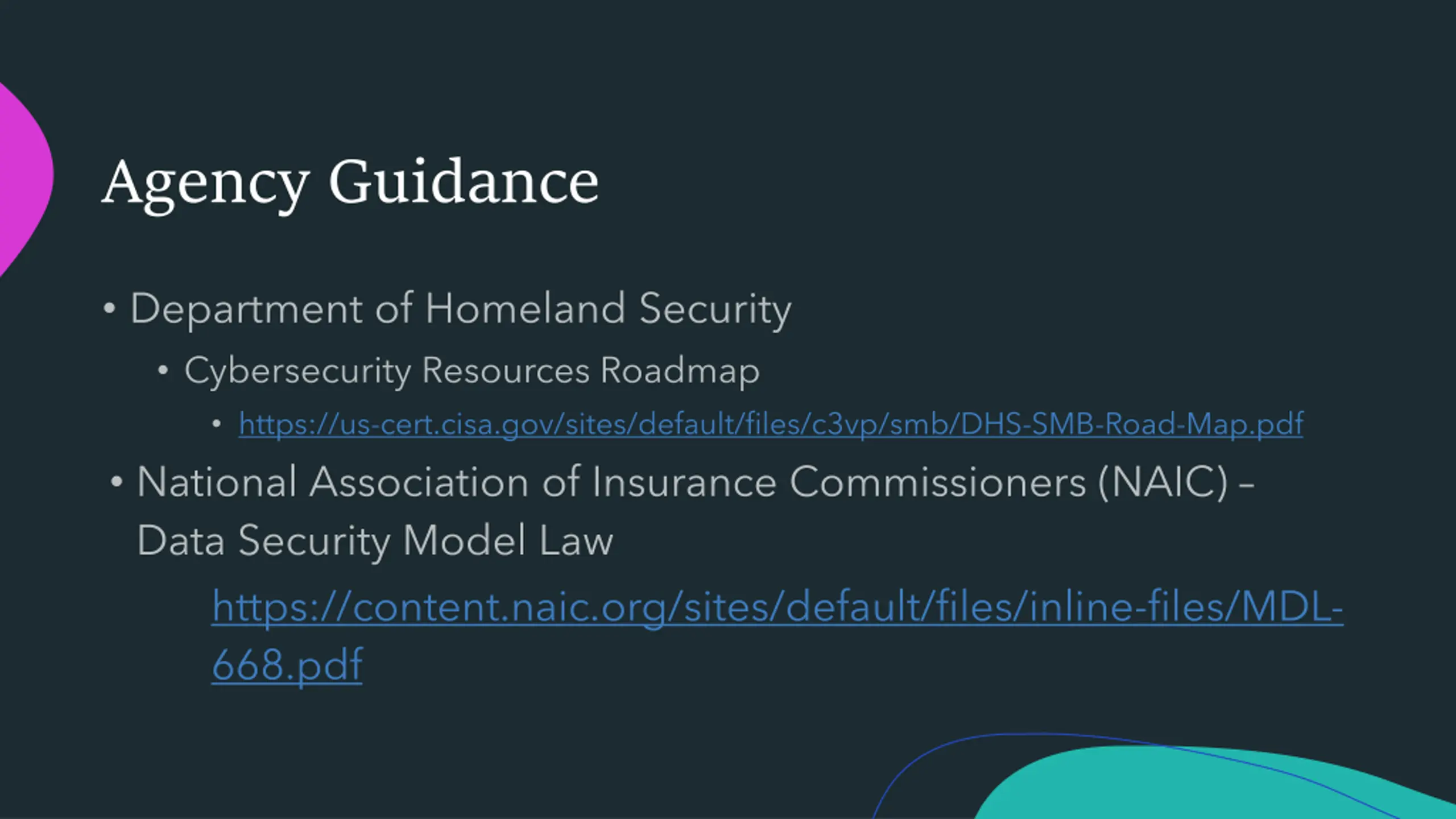 Agency Guidance

• Department of Homeland Security
  • Cybersecurity Resources Roadmap
    • https://us-cert.cisa.gov/sites/default/files/c3vp/smb/DHS-SMB-Road-Map.pdf
• National Association of Insurance Commissioners (NAIC) – Data Security Model Law

https://content.naic.org/sites/default/files/inline-files/MDL-668.pdf